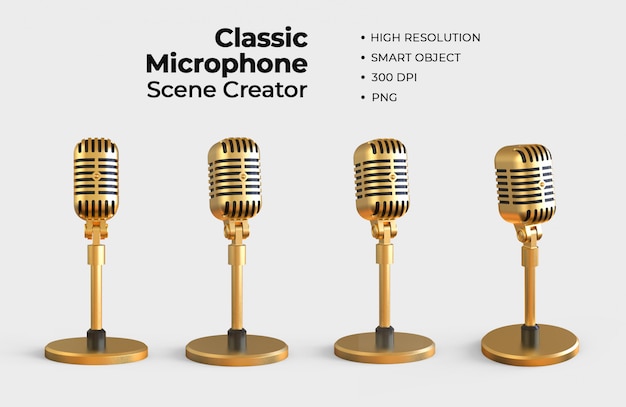 Classic
Microphone
Scene Creator

• HIGH RESOLUTION
• SMART OBJECT
• 300 DPI
• PNG